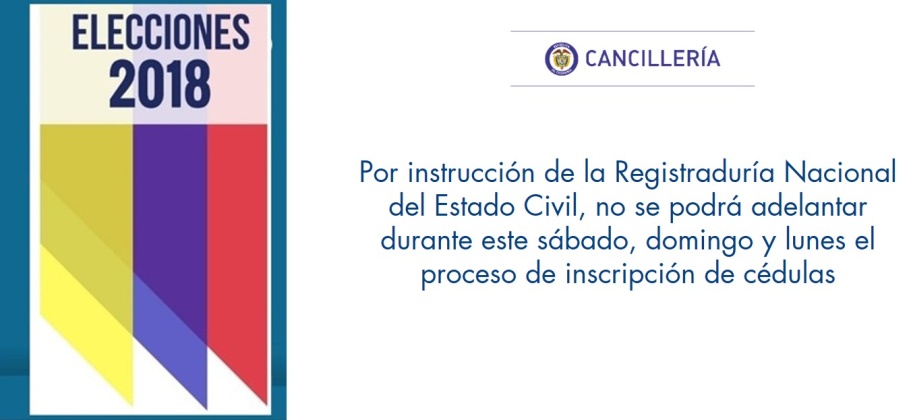 ELECCIONES 2018

CANCILLERÍA

Por instrucción de la Registraduría Nacional del Estado Civil, no se podrá adelantar durante este sábado, domingo y lunes el proceso de inscripción de cédulas